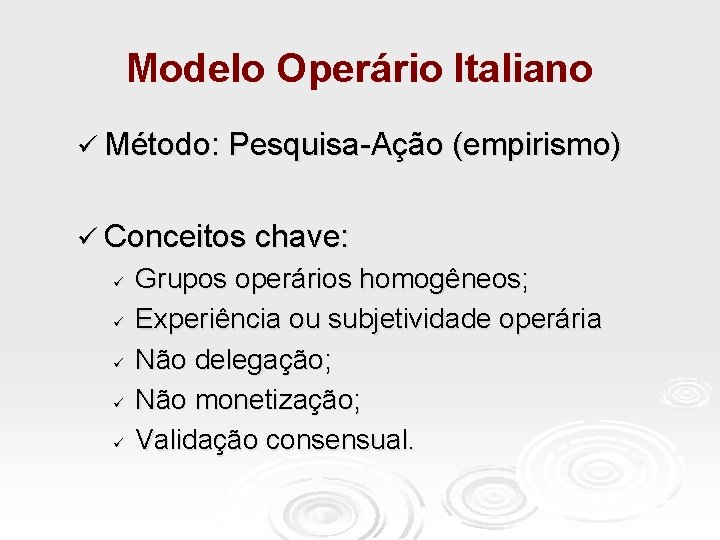 Modelo Operário Italiano

✓ Método: Pesquisa-Ação (empirismo)

✓ Conceitos chave:

✓ Grupos operários homogêneos;
✓ Experiência ou subjetividade operária
✓ Não delegação;
✓ Não monetização;
✓ Validação consensual.